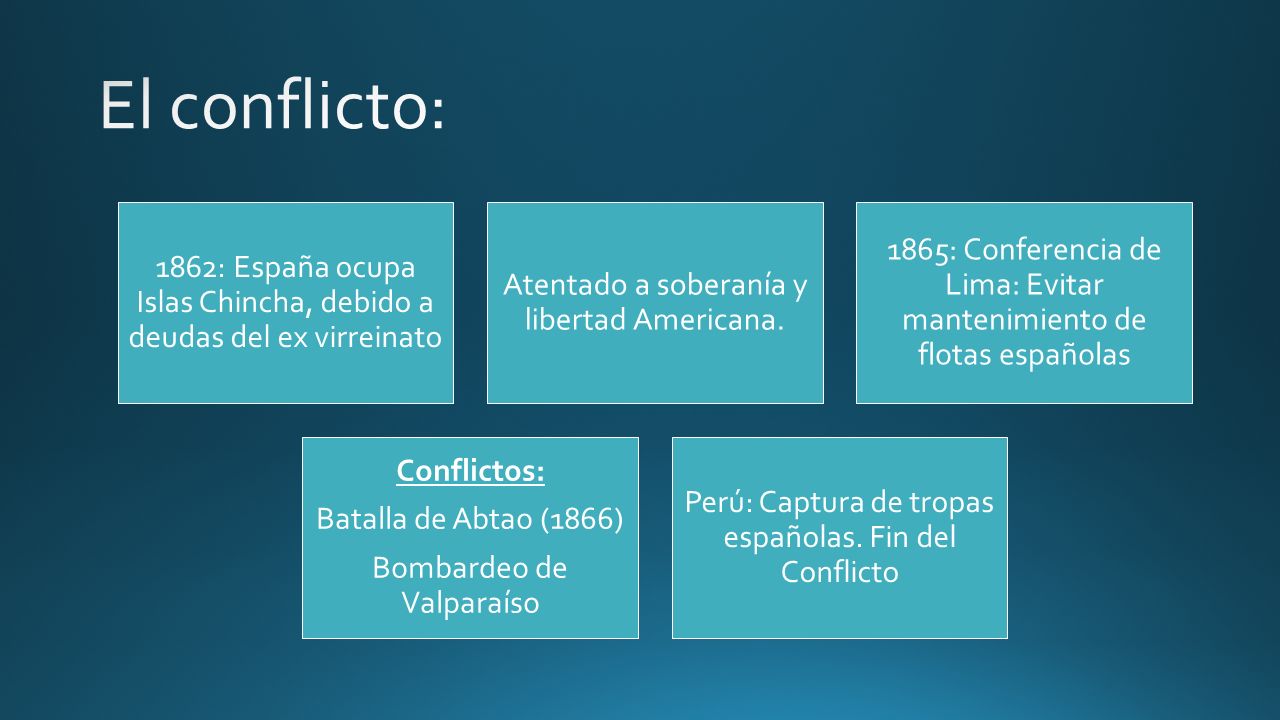 El conflicto:

1862: España ocupa Islas Chincha, debido a deudas del ex virreinato

Atentado a soberanía y libertad Americana.

1865: Conferencia de Lima: Evitar mantenimiento de flotas españolas

Conflictos:

Batalla de Abtao (1866)

Bombardeo de Valparaíso

Perú: Captura de tropas españolas. Fin del Conflicto